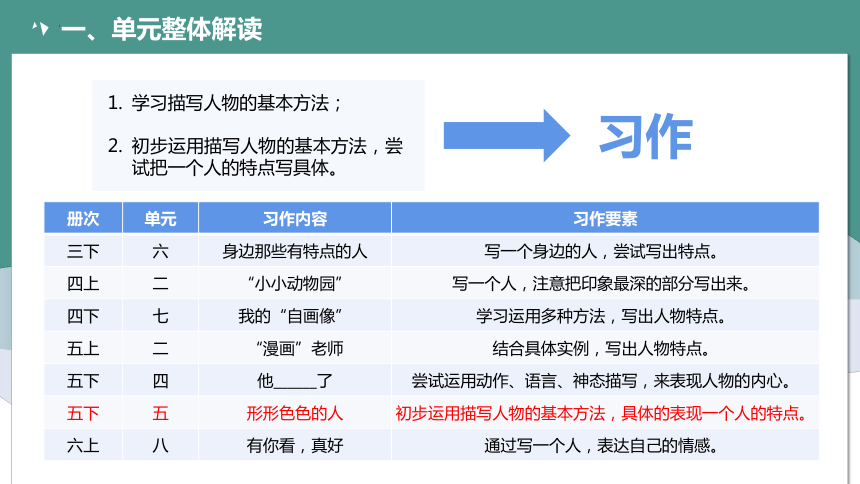 一、单元整体解读

1. 学习描写人物的基本方法；

2. 初步运用描写人物的基本方法，尝试把一个人的特点写具体。

习作

| 册次 | 单元 | 习作内容 | 习作要素 |
|---|---|---|---|
| 三下 | 六 | 身边那些有特点的人 | 写一个身边的人，尝试写出特点。 |
| 四上 | 二 | “小小动物园” | 写一个人，注意把印象最深的部分写出来。 |
| 四下 | 七 | 我的“自画像” | 学习运用多种方法，写出人物特点。 |
| 五上 | 二 | “漫画”老师 | 结合具体实例，写出人物特点。 |
| 五下 | 四 | 他_____了 | 尝试运用动作、语言、神态描写，来表现人物的内心。 |
| 五下 | 五 | 形形色色的人 | 初步运用描写人物的基本方法，具体的表现一个人的特点。 |
| 六上 | 八 | 有你看，真好 | 通过写一个人，表达自己的情感。 |